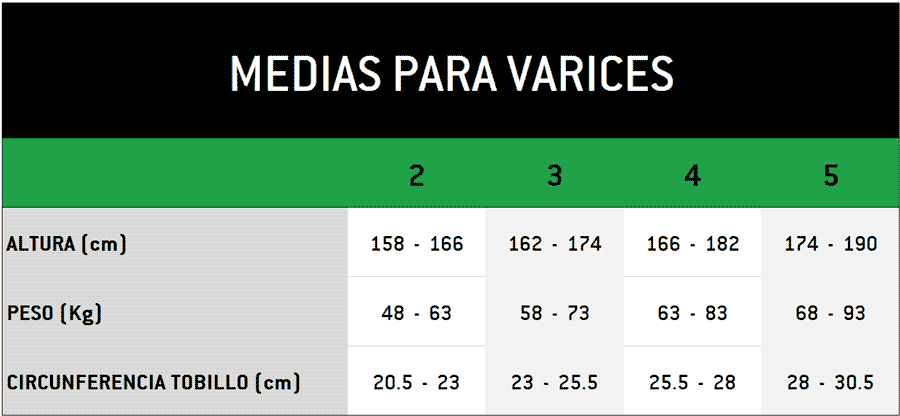 MEDIAS PARA VARICES

| | 2 | 3 | 4 | 5 |
|---|---|---|---|---|
| ALTURA (cm) | 158 - 166 | 162 - 174 | 166 - 182 | 174 - 190 |
| PESO (Kg) | 48 - 63 | 58 - 73 | 63 - 83 | 68 - 93 |
| CIRCUNFERENCIA TOBILLO (cm) | 20.5 - 23 | 23 - 25.5 | 25.5 - 28 | 28 - 30.5 |